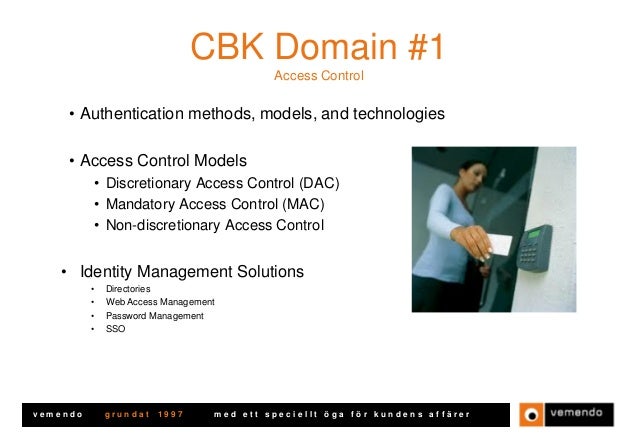 CBK Domain #1
Access Control

• Authentication methods, models, and technologies

• Access Control Models
  • Discretionary Access Control (DAC)
  • Mandatory Access Control (MAC)
  • Non-discretionary Access Control

• Identity Management Solutions
  • Directories
  • Web Access Management
  • Password Management
  • SSO

vemendo grundat 1997 med ett speciellt öga för kundens affärer

vemendo